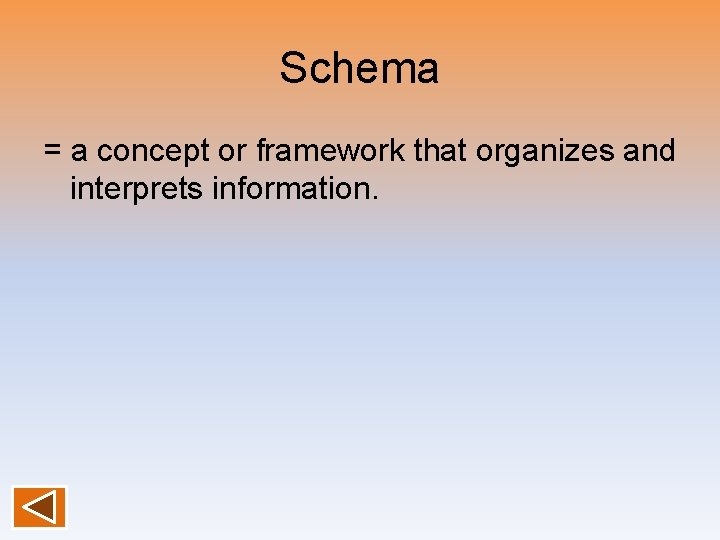 Schema

= a concept or framework that organizes and interprets information.